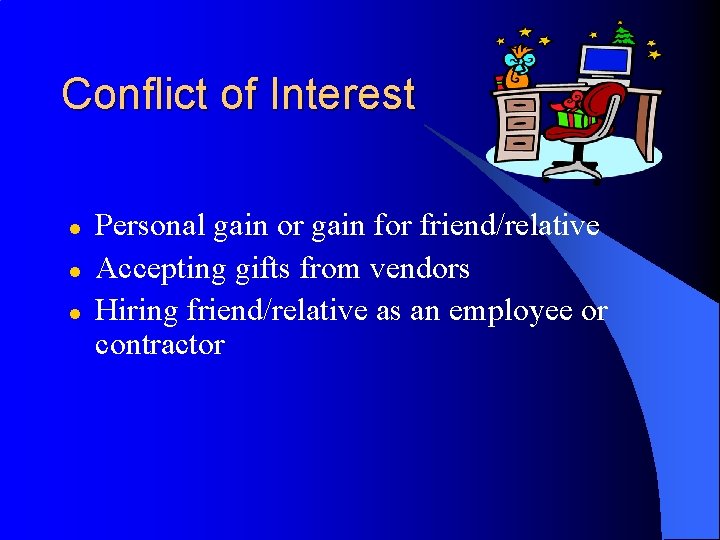 Conflict of Interest

- Personal gain or gain for friend/relative
- Accepting gifts from vendors
- Hiring friend/relative as an employee or contractor